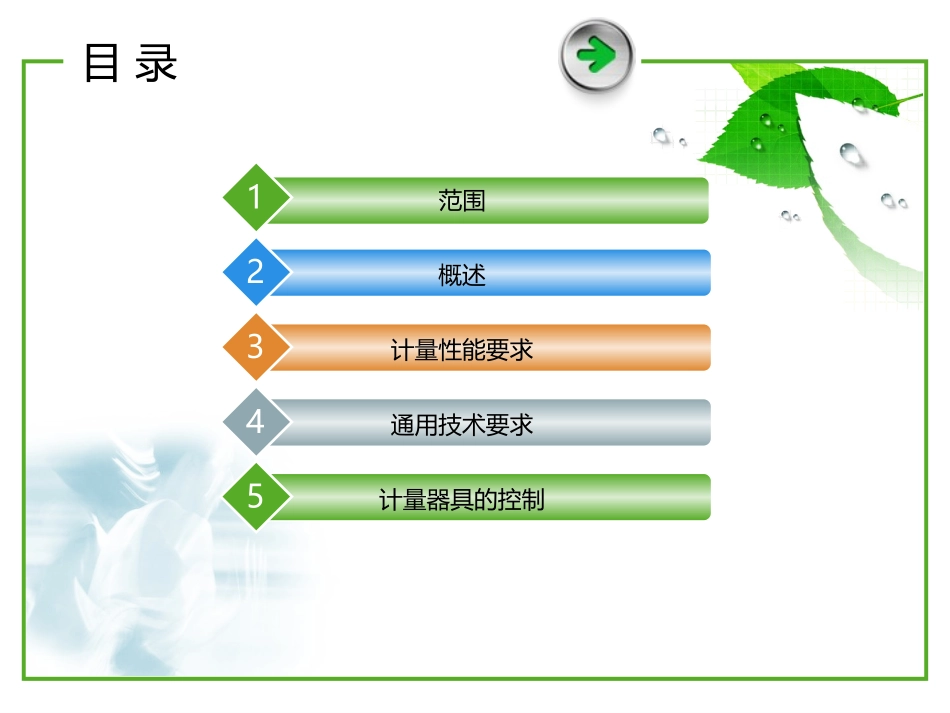 目 录

1 范围

2 概述

3 计量性能要求

4 通用技术要求

5 计量器具的控制